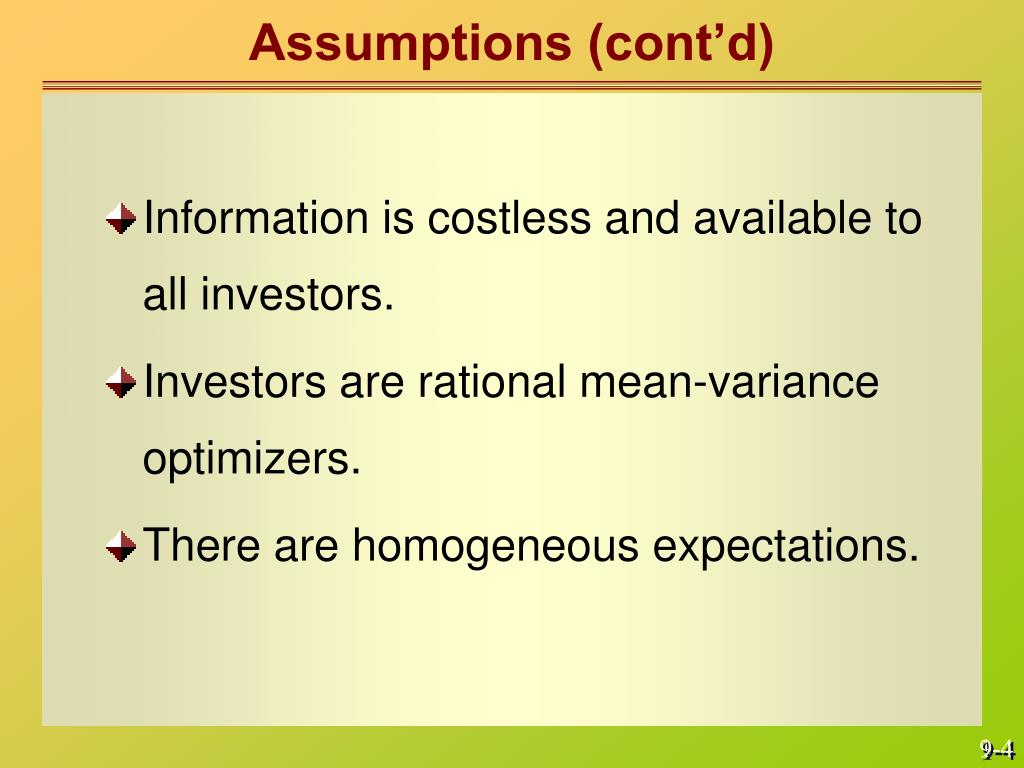 Assumptions (cont’d)

Information is costless and available to all investors.

Investors are rational mean-variance optimizers.

There are homogeneous expectations.

9-4